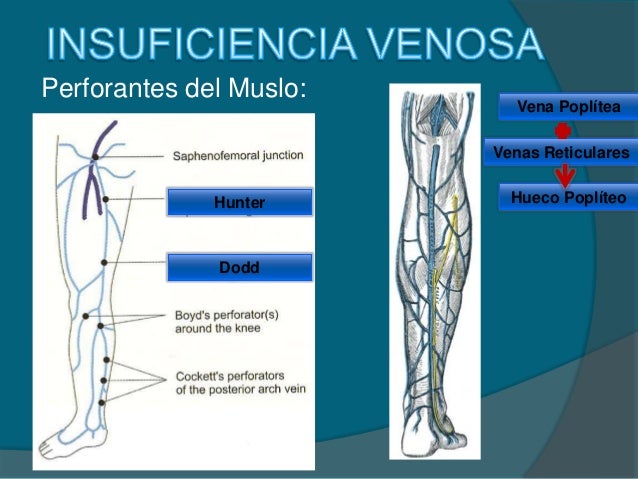 INSUFICIENCIA VENOSA

Perforantes del Muslo:

Saphenofemoral junction

Hunter

Dodd

Boyd's perforator(s) around the knee

Cockett's perforators of the posterior arch vein

Vena Poplítea

Venas Reticulares

Hueco Poplíteo